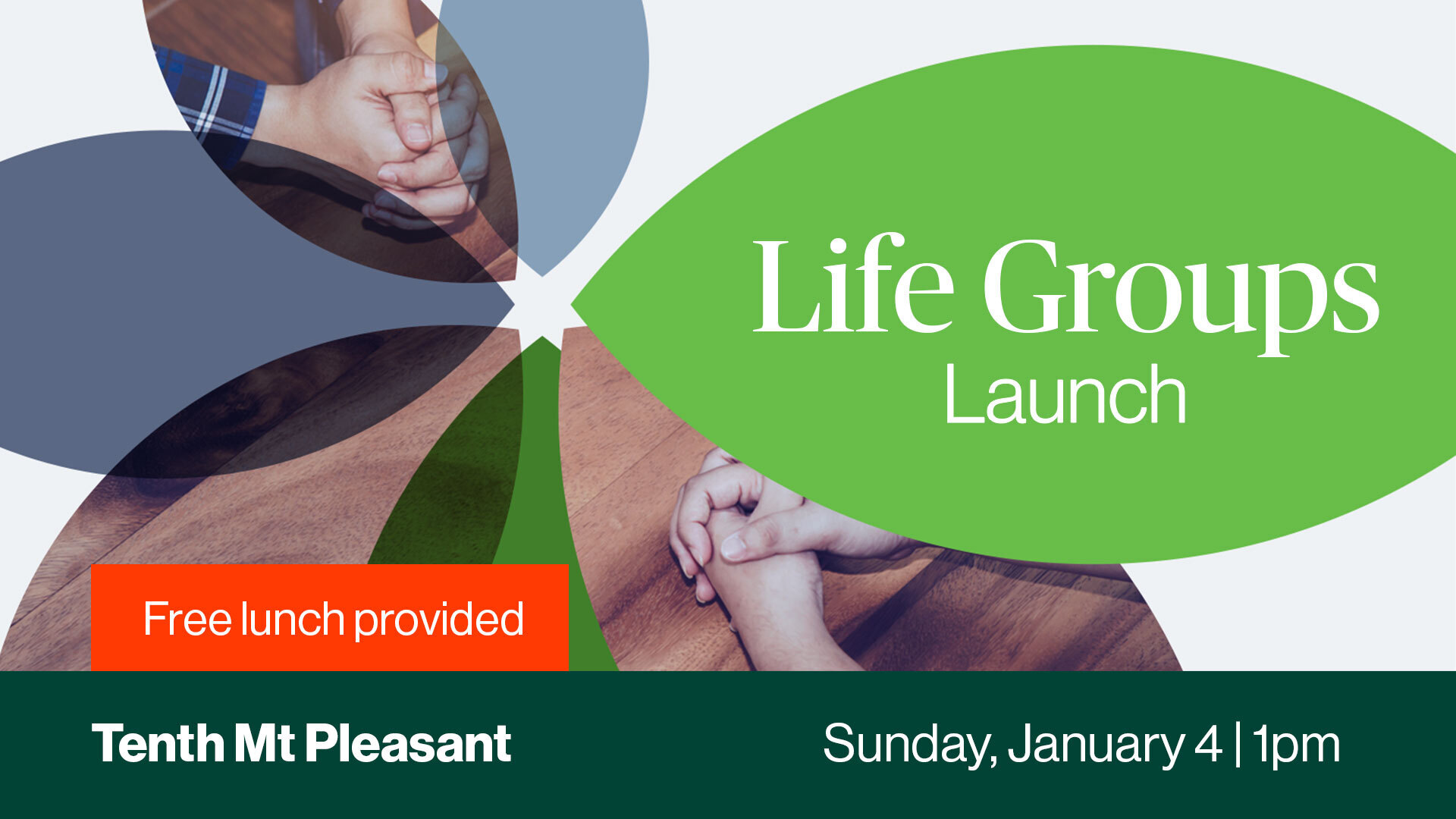 Life Groups
Launch

Free lunch provided

Tenth Mt Pleasant

Sunday, January 4 | 1pm